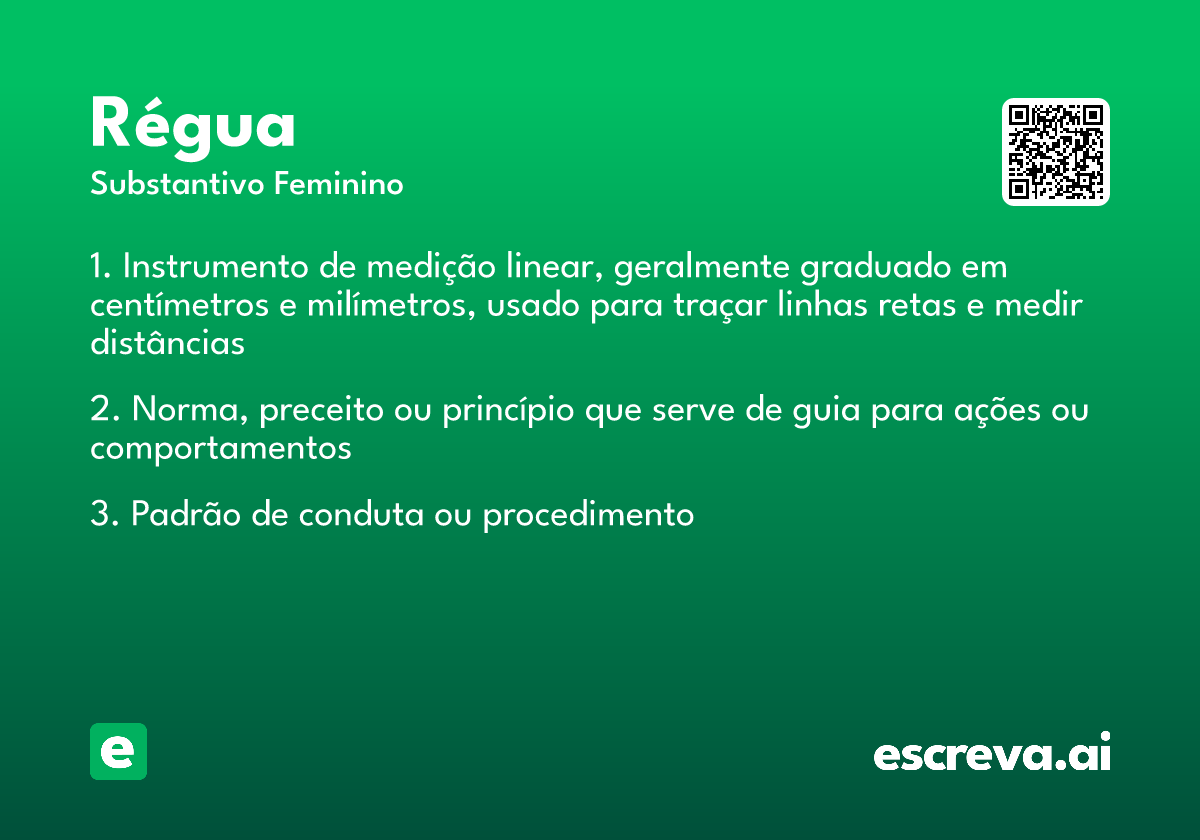 Régua
Substantivo Feminino

1. Instrumento de medição linear, geralmente graduado em centímetros e milímetros, usado para traçar linhas retas e medir distâncias

2. Norma, preceito ou princípio que serve de guia para ações ou comportamentos

3. Padrão de conduta ou procedimento

e

escreva.ai